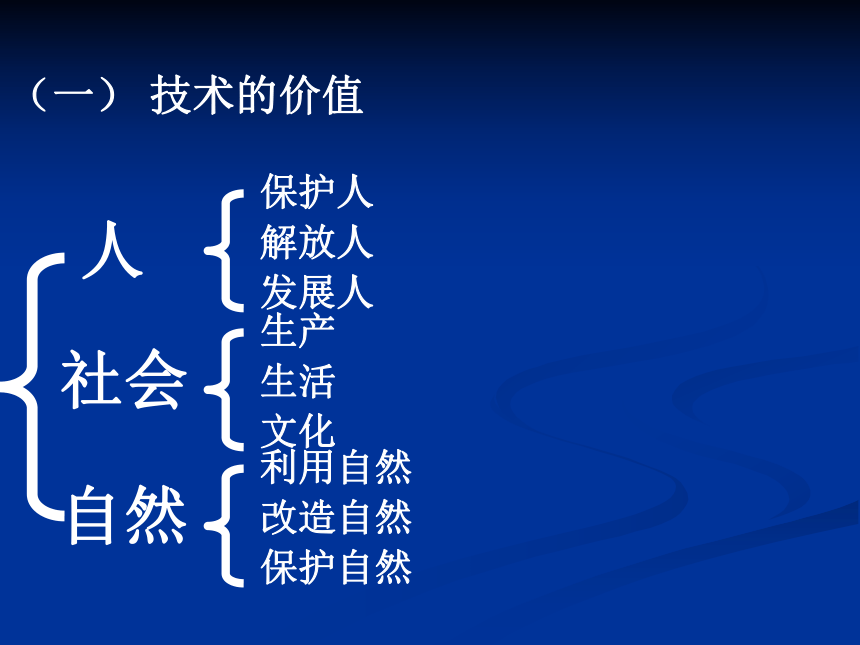 （一） 技术的价值

人
保护人
解放人
发展人

社会
生产
生活
文化

自然
利用自然
改造自然
保护自然